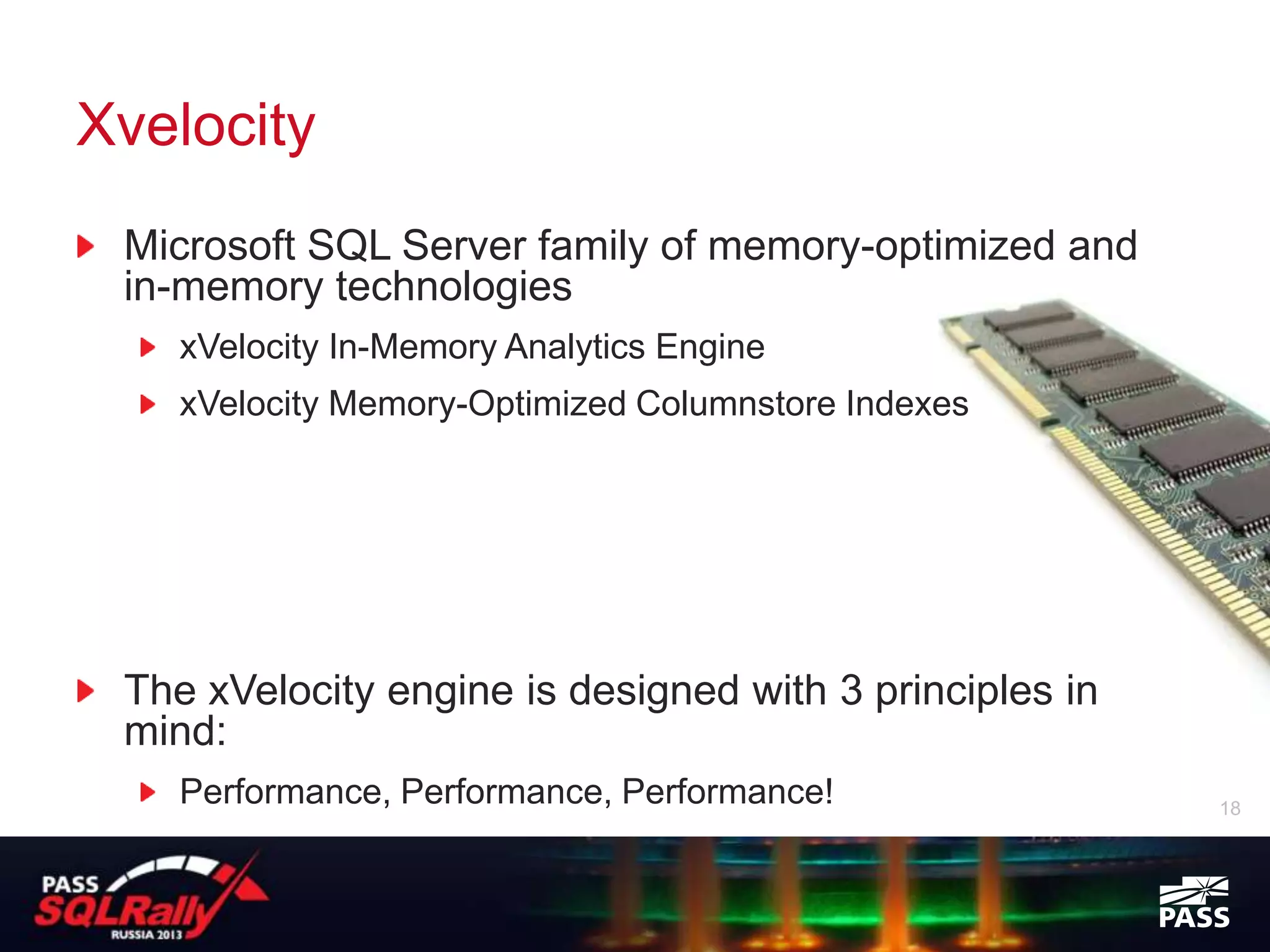 Xvelocity

Microsoft SQL Server family of memory-optimized and in-memory technologies

xVelocity In-Memory Analytics Engine

xVelocity Memory-Optimized Columnstore Indexes

The xVelocity engine is designed with 3 principles in mind:

Performance, Performance, Performance!

18

PASS SQLRally RUSSIA 2013

PASS